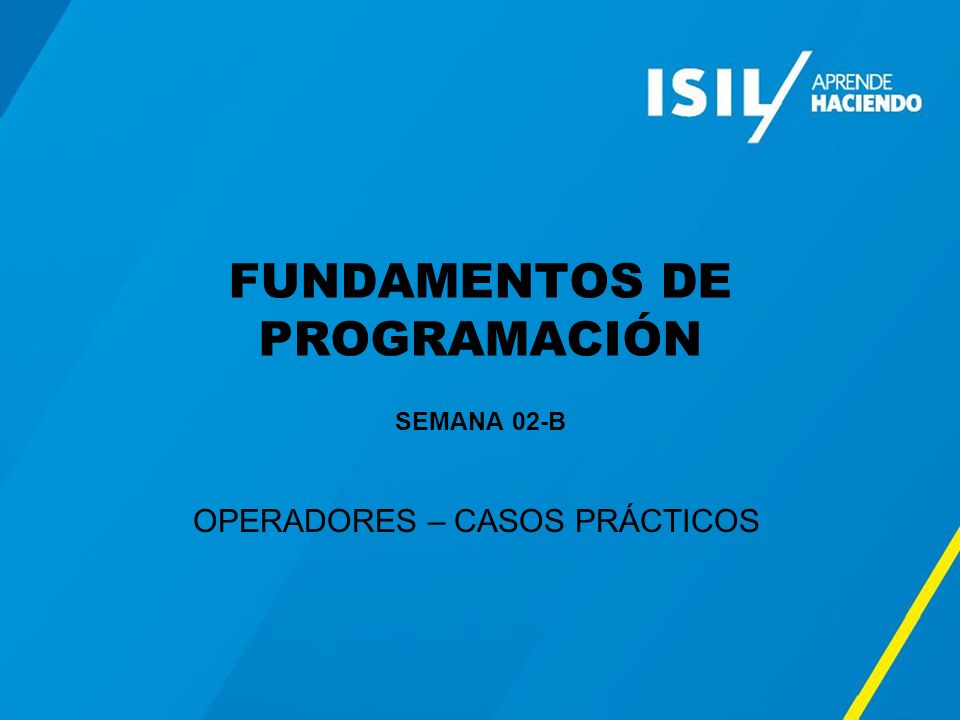 ISIL APRENDE HACIENDO

FUNDAMENTOS DE PROGRAMACIÓN

SEMANA 02-B

OPERADORES – CASOS PRÁCTICOS